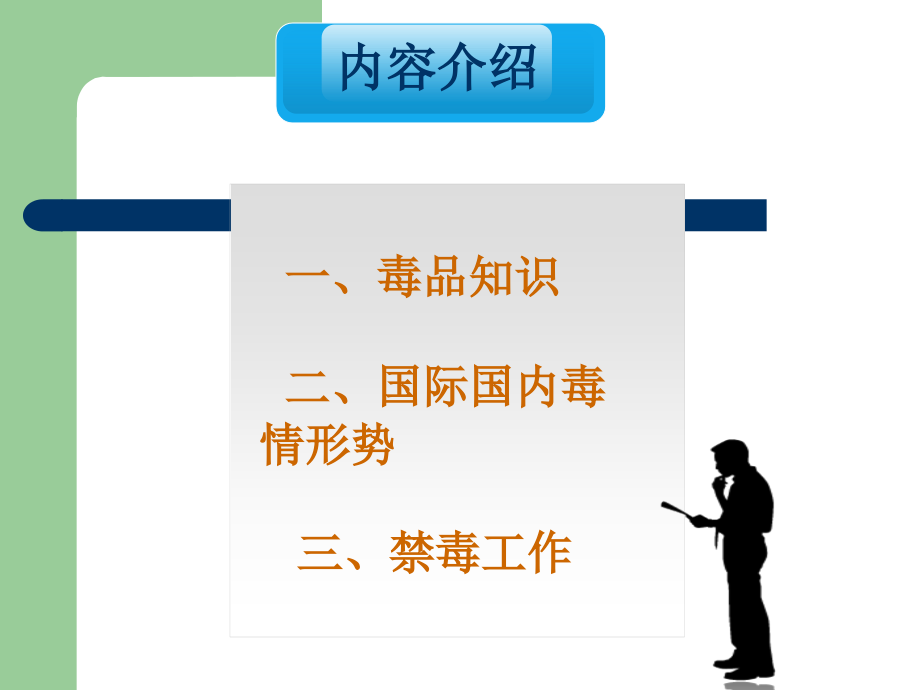 内容介绍

一、毒品知识

二、国际国内毒情形势

三、禁毒工作